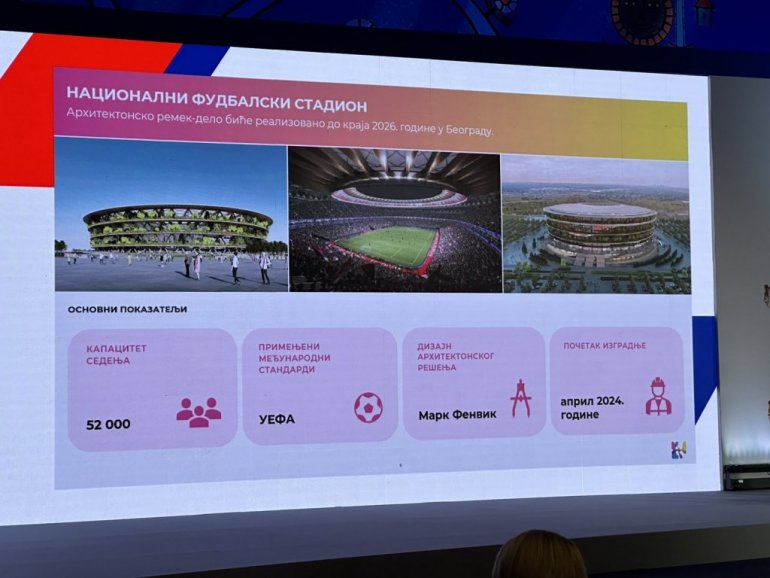 НАЦИОНАЛНИ ФУДБАЛСКИ СТАДИОН
Архитектонско ремек-дело биће реализовано до краја 2026. године у Београду.

ОСНОВНИ ПОКАЗАТЕЉИ

КАПАЦИТЕТ СЕДЕЊА
52 000

ПРИМЕЊЕНИ МЕЂУНАРОДНИ СТАНДАРДИ
УЕФА

ДИЗАЈН АРХИТЕКТОНСКОГ РЕШЕЊА
Марк Фенвик

ПОЧЕТАК ИЗГРАДЊЕ
април 2024. године